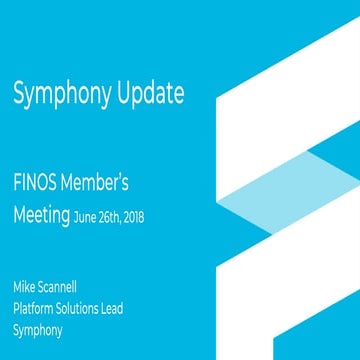 Symphony Update

FINOS Member's Meeting June 26th, 2018

Mike Scannell
Platform Solutions Lead
Symphony